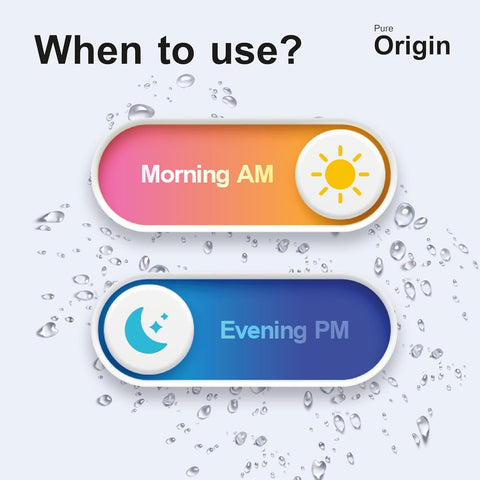 When to use?

Pure
Origin

Morning AM

Evening PM